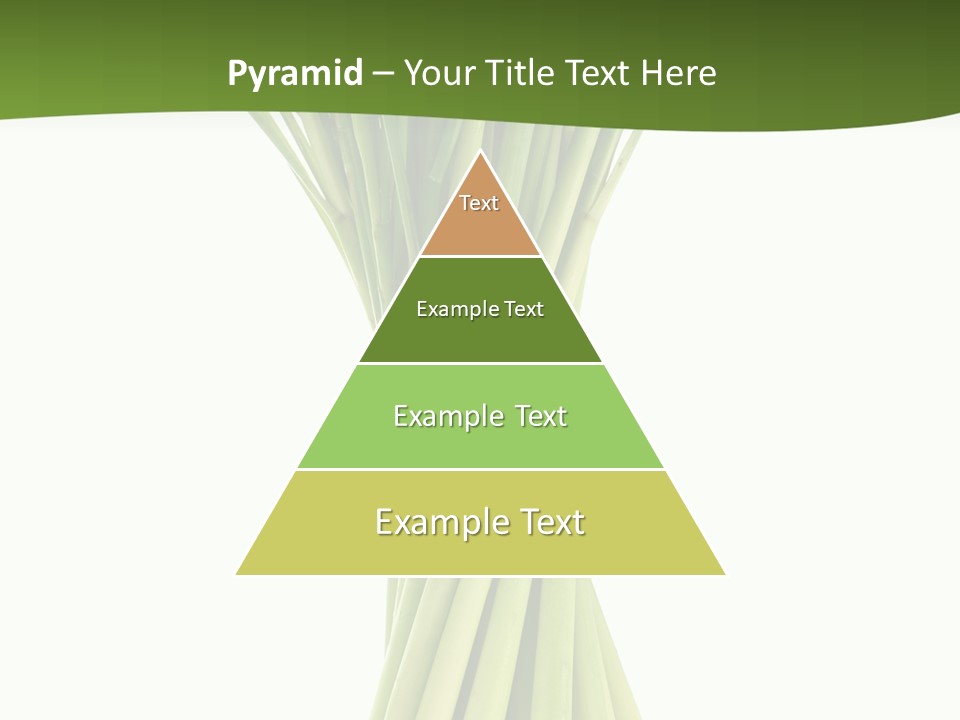 Pyramid – Your Title Text Here

Text

Example Text

Example Text

Example Text